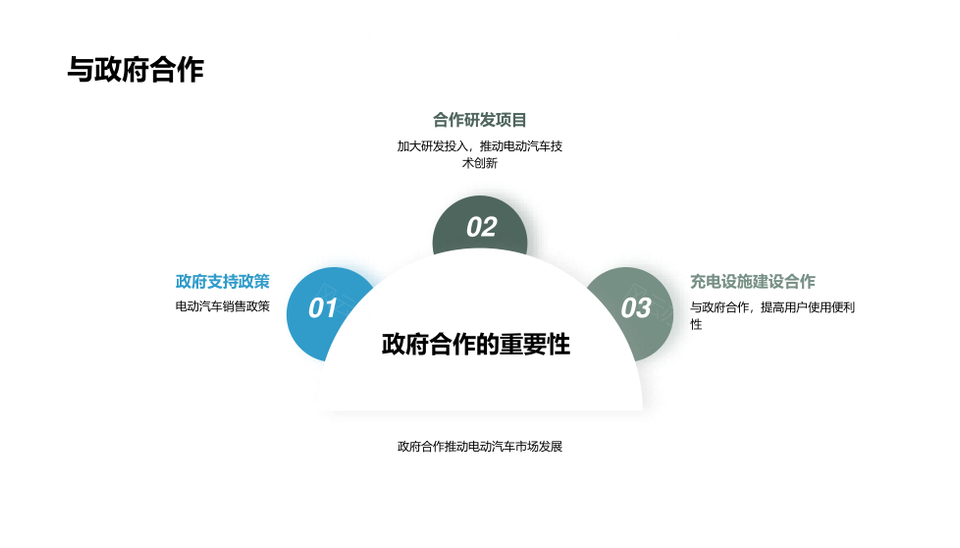 与政府合作

合作研发项目

加大研发投入，推动电动汽车技术创新

02

政府支持政策

电动汽车销售政策

01

充电设施建设合作

与政府合作，提高用户使用便利性

03

政府合作的重要性

政府合作推动电动汽车市场发展